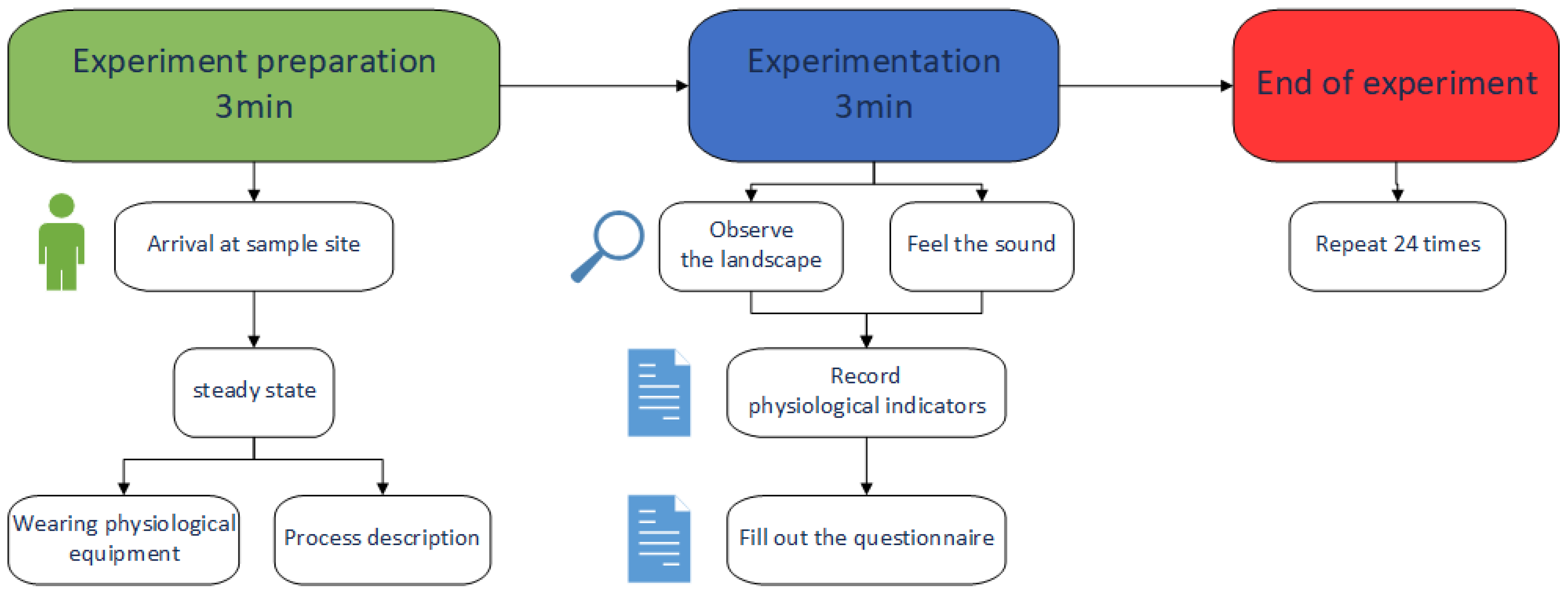 Experiment preparation
3min

Arrival at sample site

steady state

Wearing physiological equipment

Process description

Experimentation
3min

Observe the landscape

Feel the sound

Record physiological indicators

Fill out the questionnaire

End of experiment

Repeat 24 times